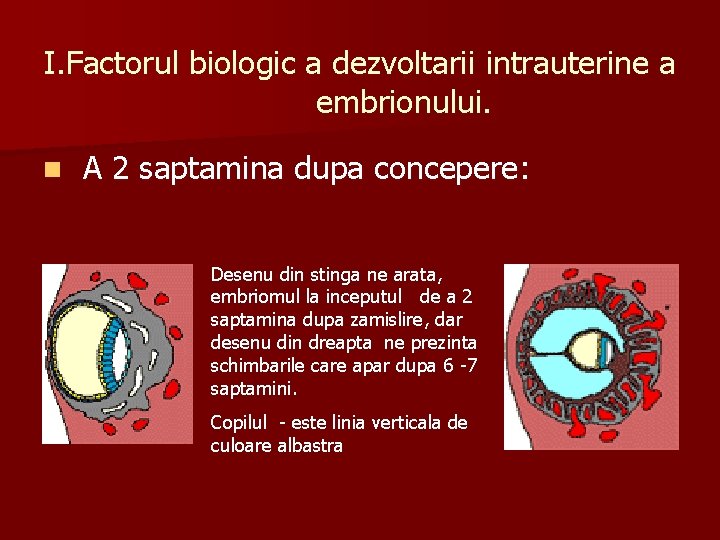 I.Factorul biologic a dezvoltarii intrauterine a embrionului.

A 2 saptamina dupa concepere:

Desenu din stinga ne arata, embriomul la inceputul de a 2 saptamina dupa zamislire, dar desenu din dreapta ne prezinta schimbarile care apar dupa 6 -7 saptamini.

Copilul - este linia verticala de culoare albastra